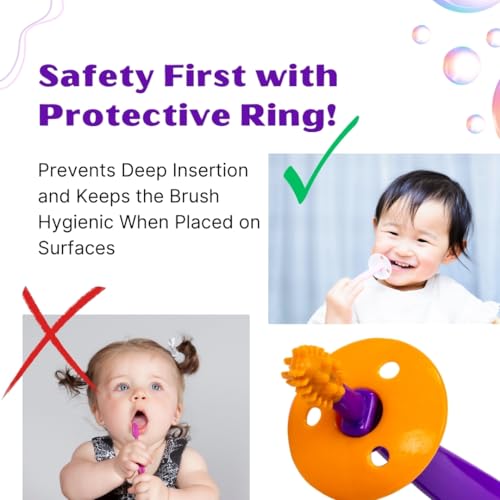 Safety First with Protective Ring!

Prevents Deep Insertion and Keeps the Brush Hygienic When Placed on Surfaces